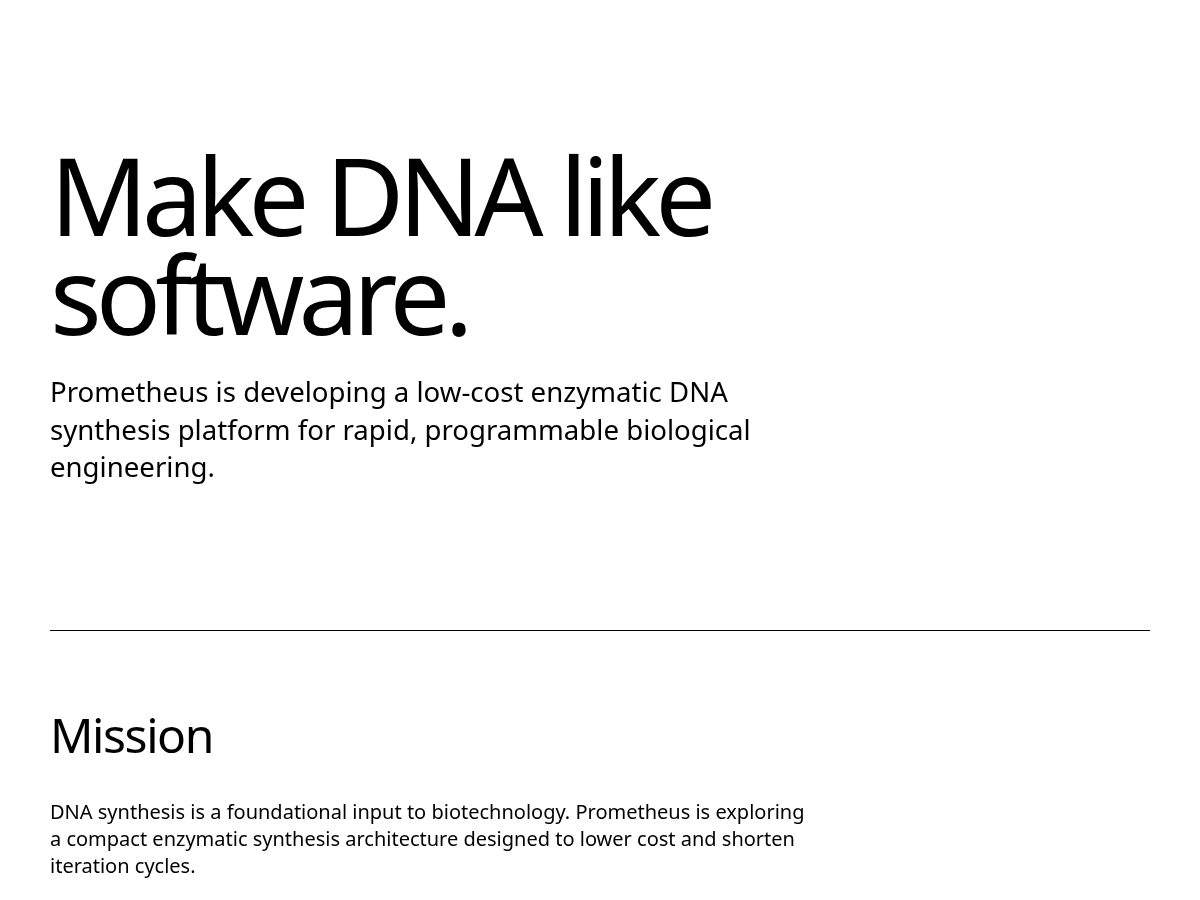 Make DNA like software.

Prometheus is developing a low-cost enzymatic DNA synthesis platform for rapid, programmable biological engineering.

Mission

DNA synthesis is a foundational input to biotechnology. Prometheus is exploring a compact enzymatic synthesis architecture designed to lower cost and shorten iteration cycles.